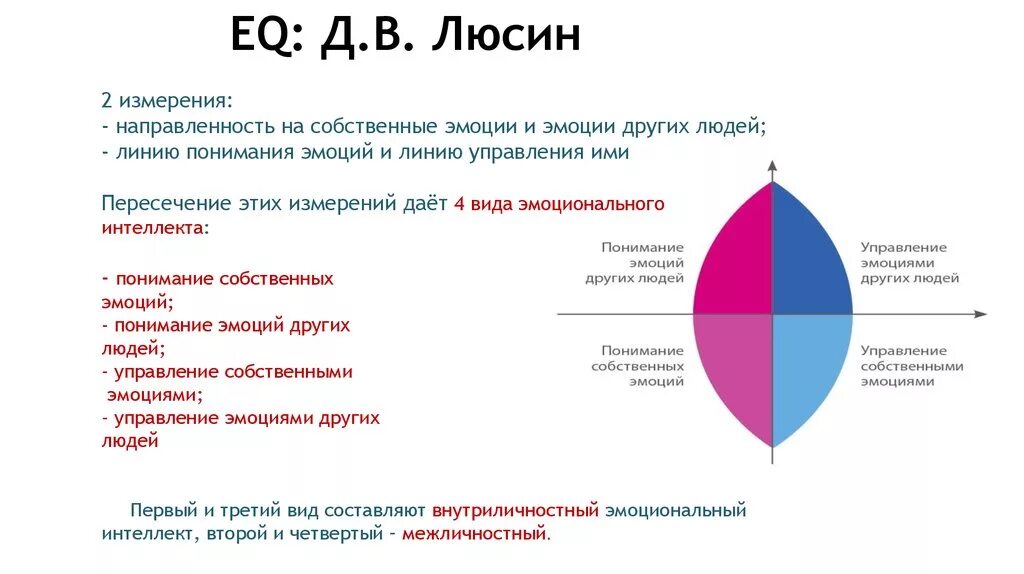 EQ: Д.В. Люсин

2 измерения:
- направленность на собственные эмоции и эмоции других людей;
- линию понимания эмоций и линию управления ими

Пересечение этих измерений даёт 4 вида эмоционального интеллекта:

- понимание собственных эмоций;
- понимание эмоций других людей;
- управление собственными эмоциями;
- управление эмоциями других людей

Понимание эмоций других людей

Управление эмоциями других людей

Понимание собственных эмоций

Управление собственными эмоциями

Первый и третий вид составляют внутриличностный эмоциональный интеллект, второй и четвертый – межличностный.